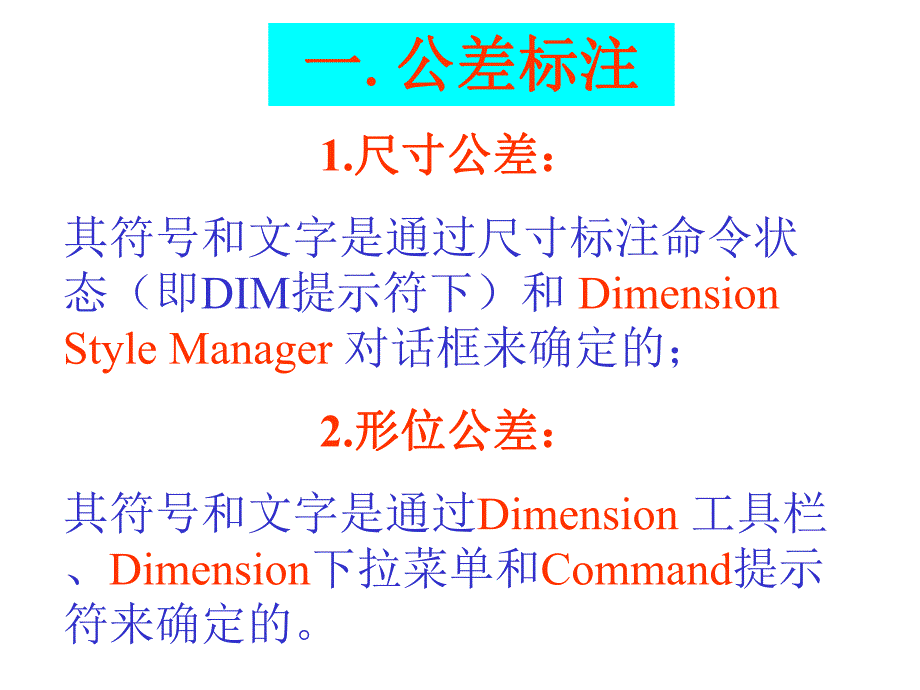 一. 公差标注

1.尺寸公差：

其符号和文字是通过尺寸标注命令状态（即DIM提示符下）和 Dimension Style Manager 对话框来确定的；

2.形位公差：

其符号和文字是通过Dimension 工具栏、Dimension下拉菜单和Command提示符来确定的。